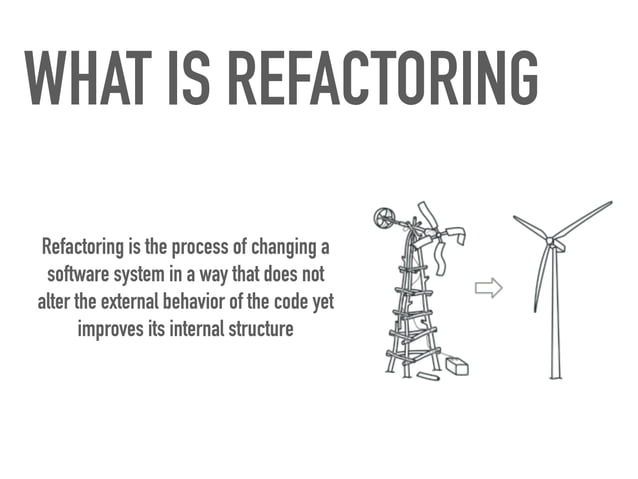 WHAT IS REFACTORING

Refactoring is the process of changing a software system in a way that does not alter the external behavior of the code yet improves its internal structure